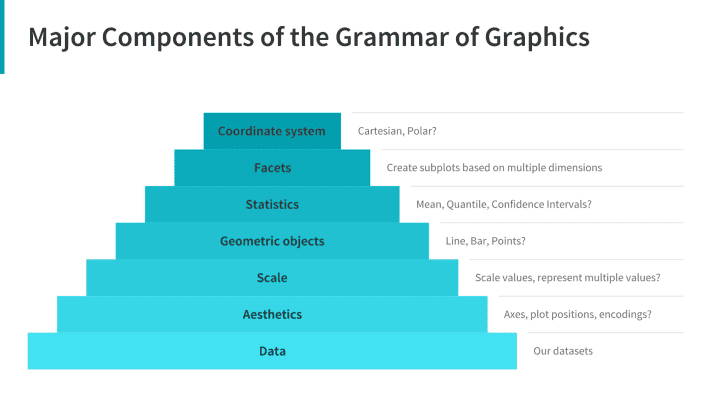 Major Components of the Grammar of Graphics

Coordinate system
Cartesian, Polar?

Facets
Create subplots based on multiple dimensions

Statistics
Mean, Quantile, Confidence Intervals?

Geometric objects
Line, Bar, Points?

Scale
Scale values, represent multiple values?

Aesthetics
Axes, plot positions, encodings?

Data
Our datasets